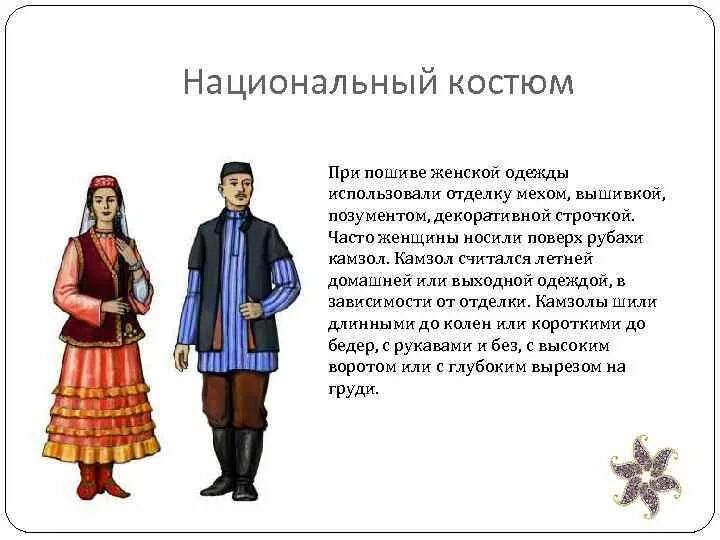 Национальный костюм

При пошиве женской одежды использовали отделку мехом, вышивкой, позументом, декоративной строчкой. Часто женщины носили поверх рубахи камзол. Камзол считался летней домашней или выходной одеждой, в зависимости от отделки. Камзолы шили длинными до колен или короткими до бедер, с рукавами и без, с высоким воротом или с глубоким вырезом на груди.